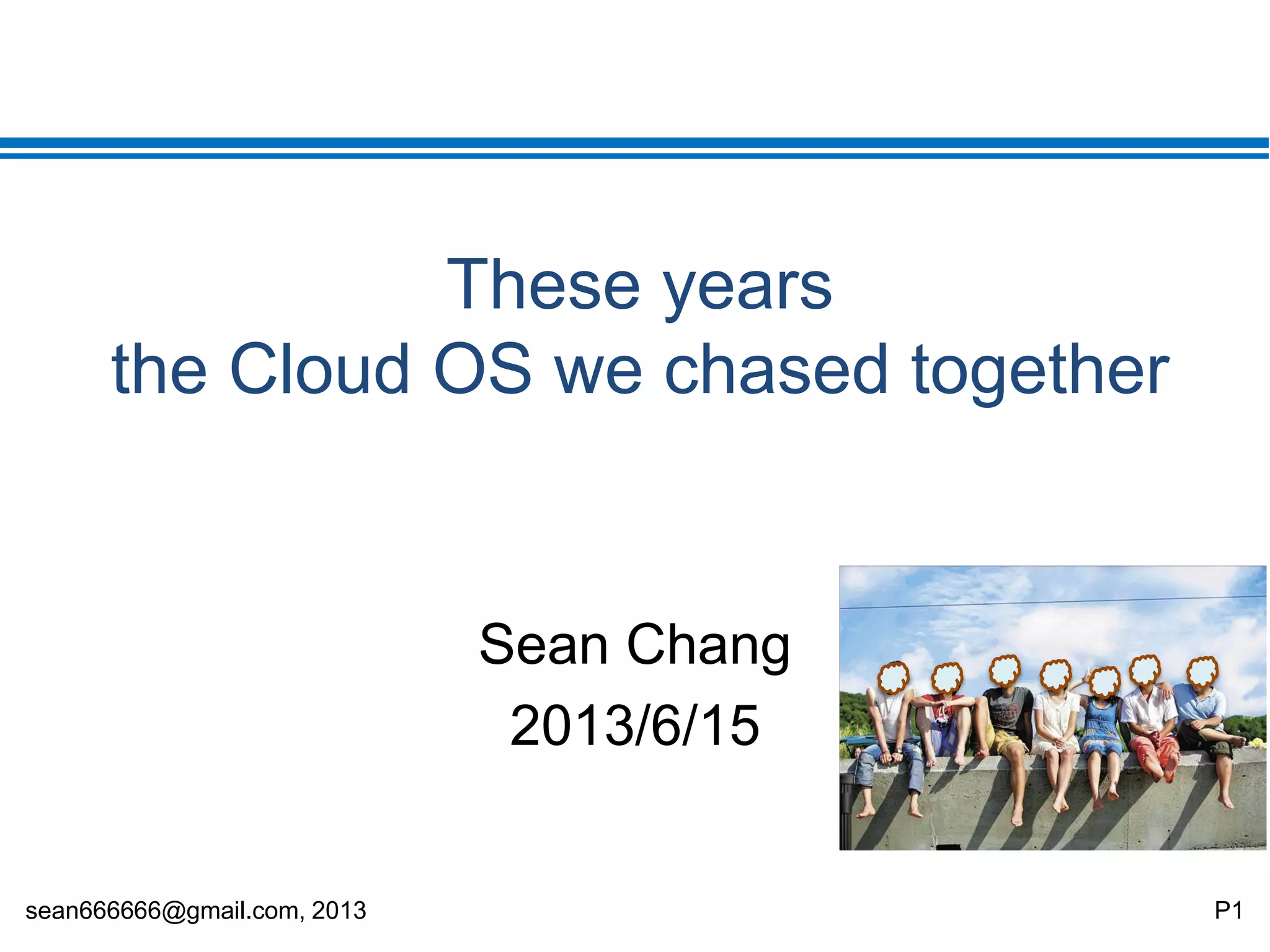 These years
the Cloud OS we chased together

Sean Chang
2013/6/15

sean666666@gmail.com, 2013

P1